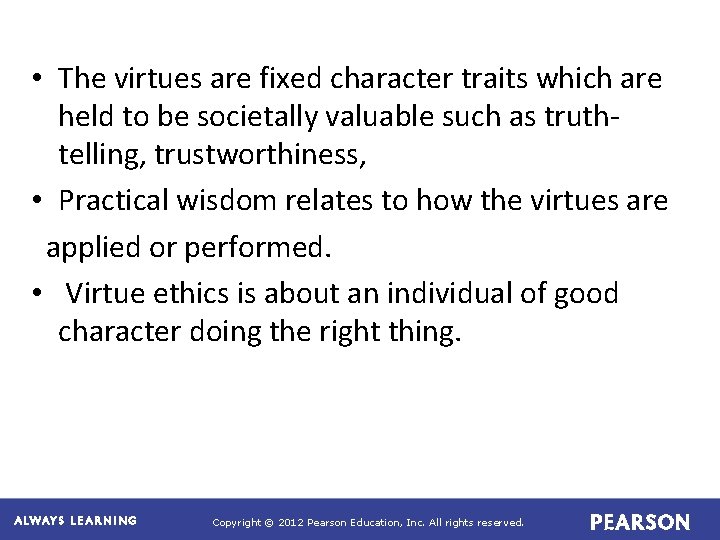 • The virtues are fixed character traits which are held to be societally valuable such as truth-telling, trustworthiness,

• Practical wisdom relates to how the virtues are applied or performed.

• Virtue ethics is about an individual of good character doing the right thing.

ALWAYS LEARNING

Copyright © 2012 Pearson Education, Inc. All rights reserved.

PEARSON